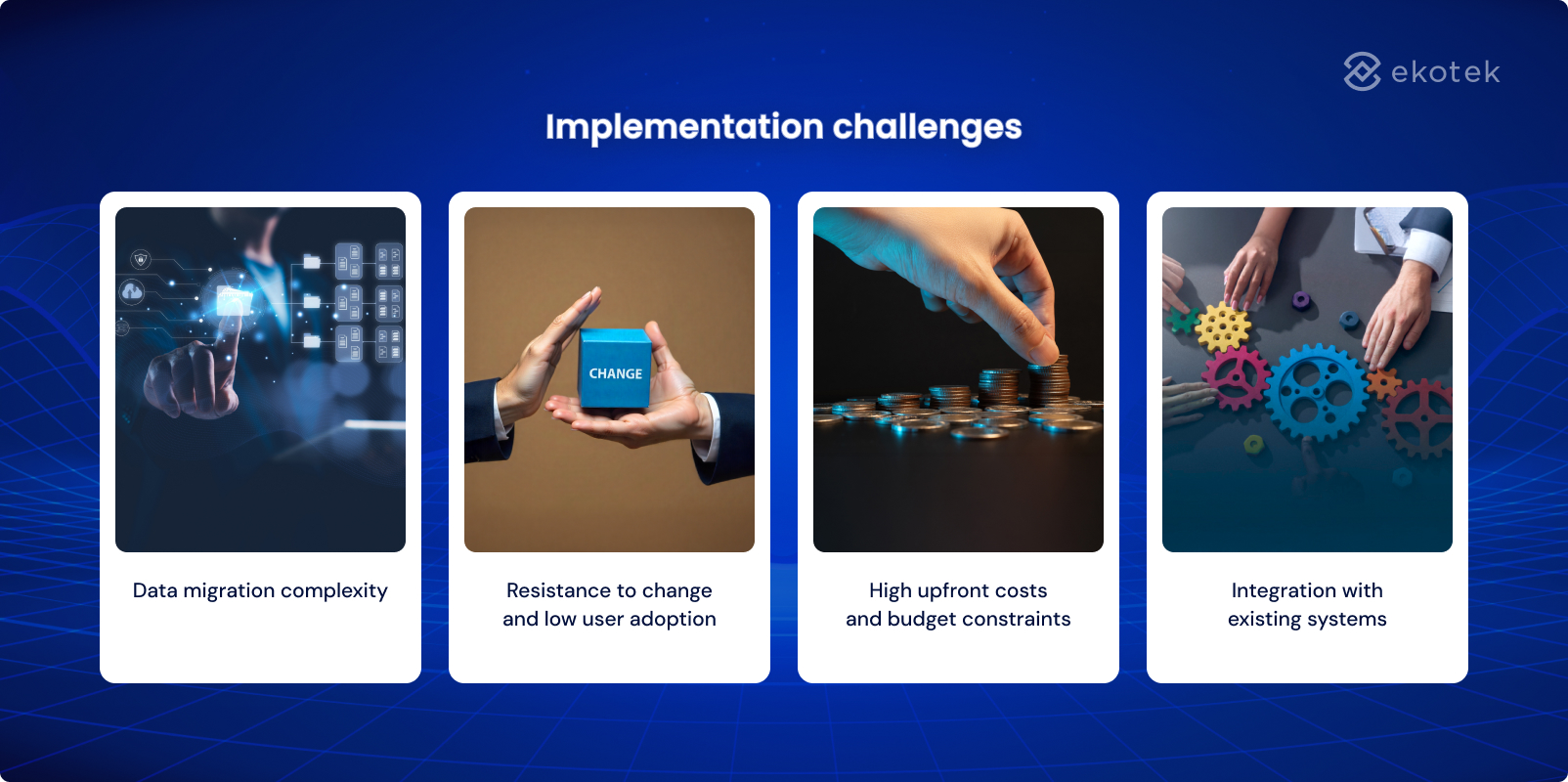 ekotek

Implementation challenges

Data migration complexity

CHANGE

Resistance to change and low user adoption

High upfront costs and budget constraints

Integration with existing systems